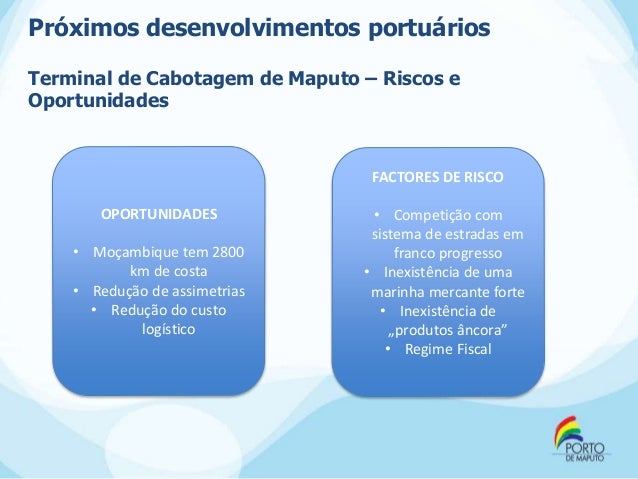 Próximos desenvolvimentos portuários

Terminal de Cabotagem de Maputo – Riscos e Oportunidades

OPORTUNIDADES

• Moçambique tem 2800 km de costa
• Redução de assimetrias
• Redução do custo logístico

FACTORES DE RISCO

• Competição com sistema de estradas em franco progresso
• Inexistência de uma marinha mercante forte
• Inexistência de „produtos âncora”
• Regime Fiscal

PORTO DE MAPUTO